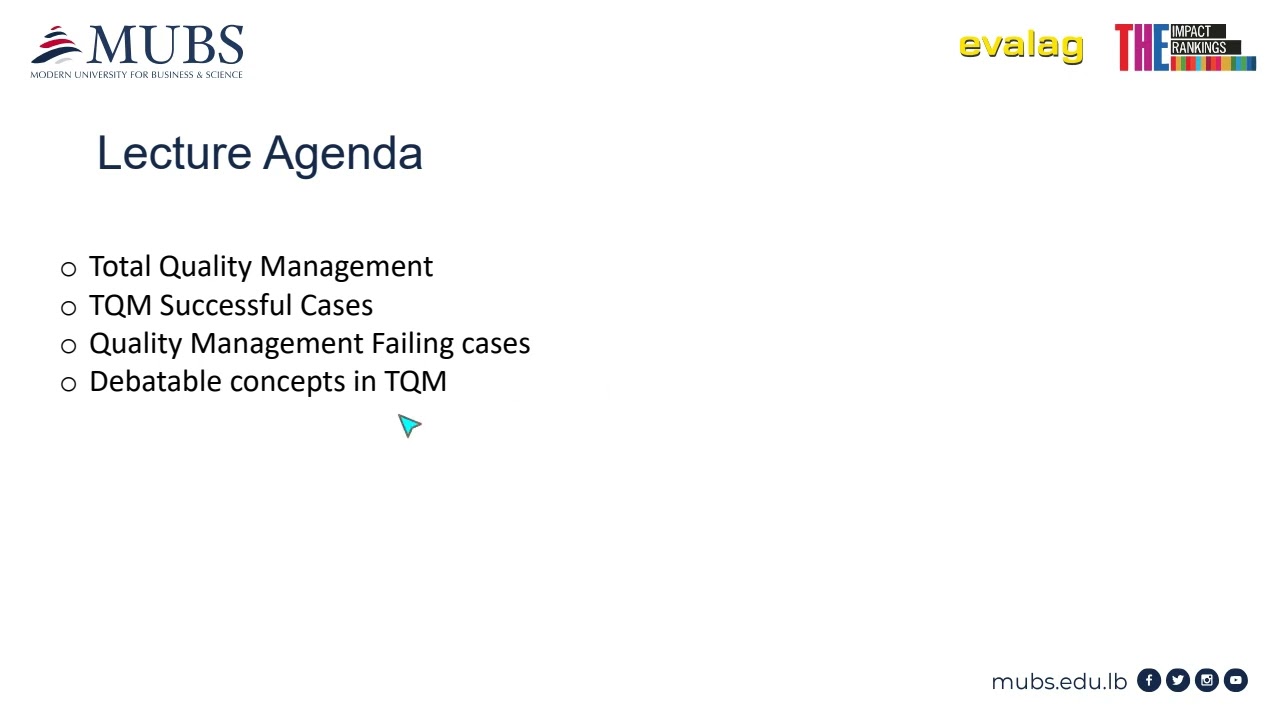 MUBS
MODERN UNIVERSITY FOR BUSINESS & SCIENCE

evalag

THE IMPACT RANKINGS

Lecture Agenda

○ Total Quality Management
○ TQM Successful Cases
○ Quality Management Failing cases
○ Debatable concepts in TQM

mubs.edu.lb